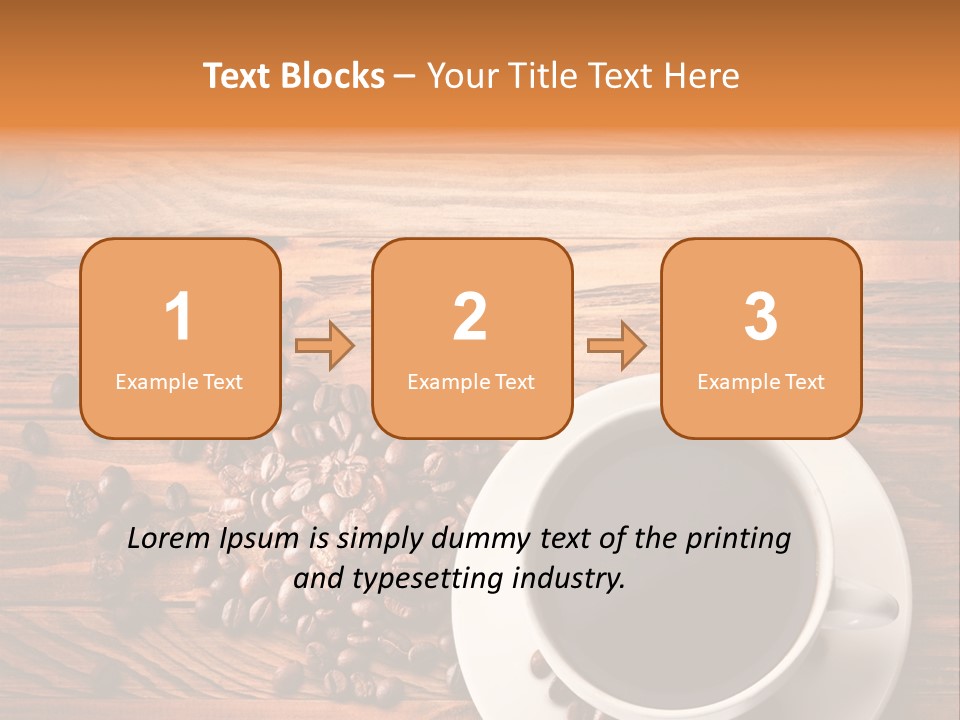 Text Blocks – Your Title Text Here

1
Example Text

2
Example Text

3
Example Text

Lorem Ipsum is simply dummy text of the printing and typesetting industry.